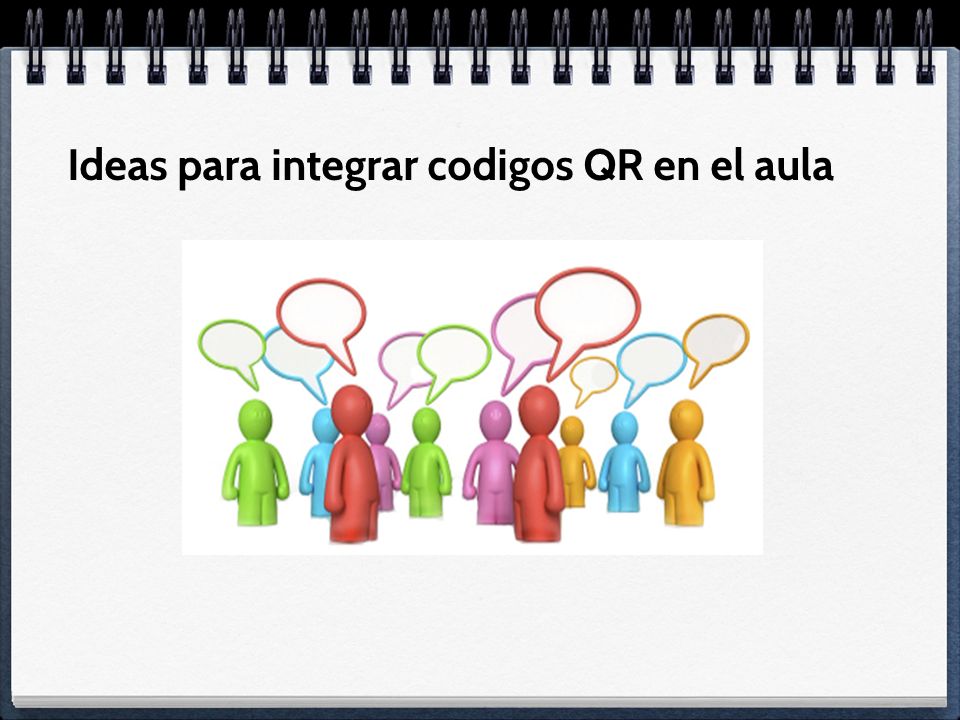 Ideas para integrar codigos QR en el aula